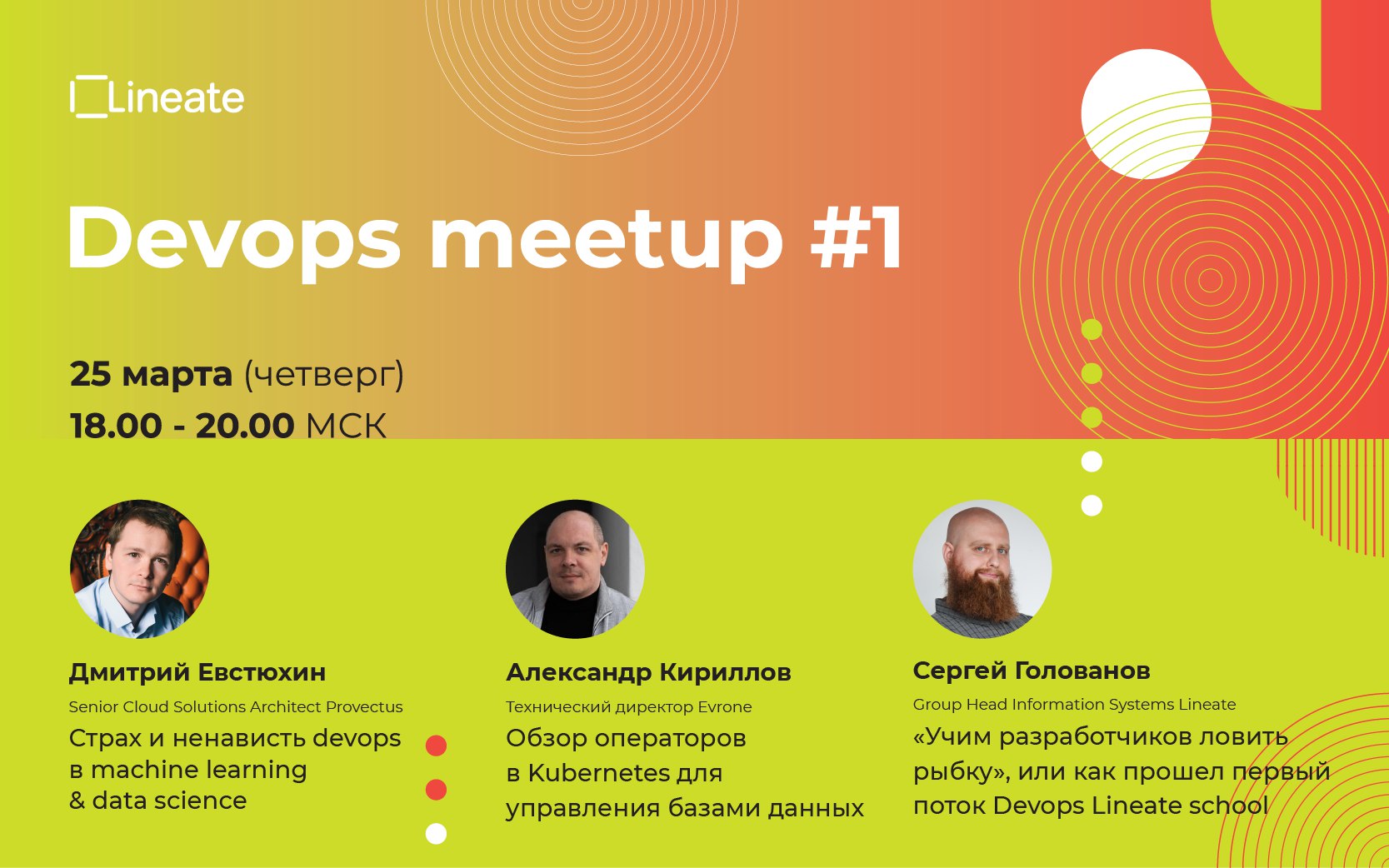 Lineate

Devops meetup #1

25 марта (четверг)
18.00 - 20.00 МСК

Дмитрий Евстюхин
Senior Cloud Solutions Architect Provectus
Страх и ненависть devops в machine learning & data science

Александр Кириллов
Технический директор Evrone
Обзор операторов в Kubernetes для управления базами данных

Сергей Голованов
Group Head Information Systems Lineate
«Учим разработчиков ловить рыбку», или как прошел первый поток Devops Lineate school